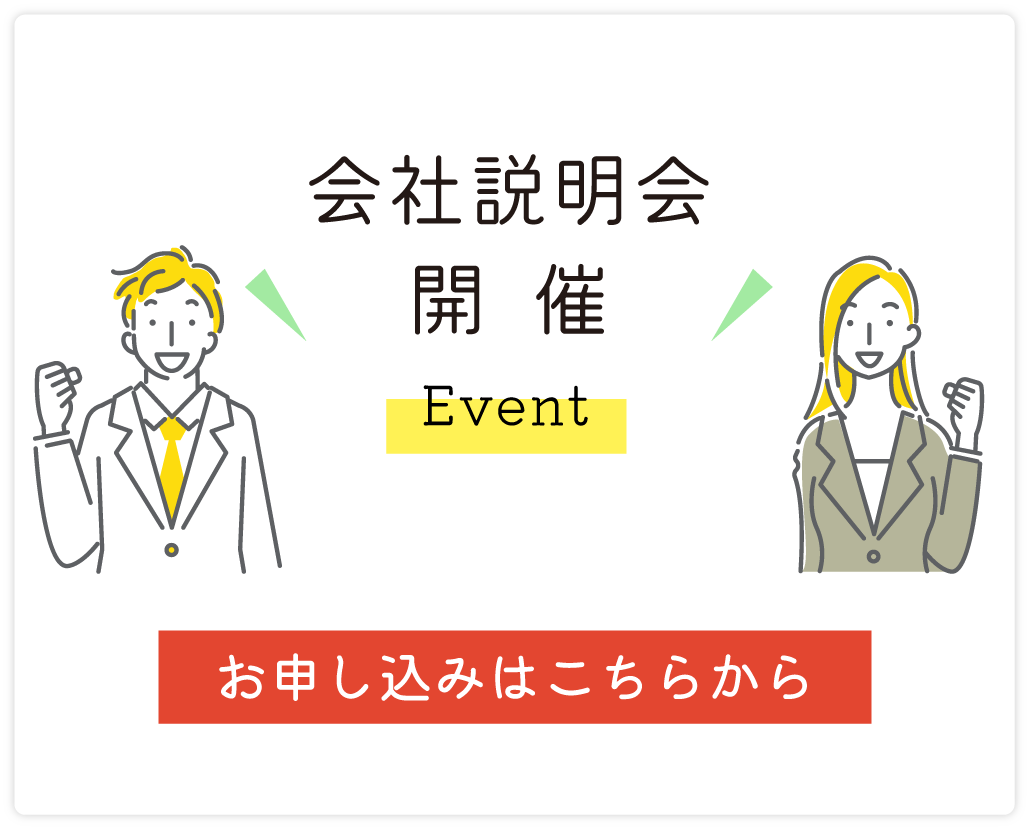 会社説明会
開 催

Event

お申し込みはこちらから